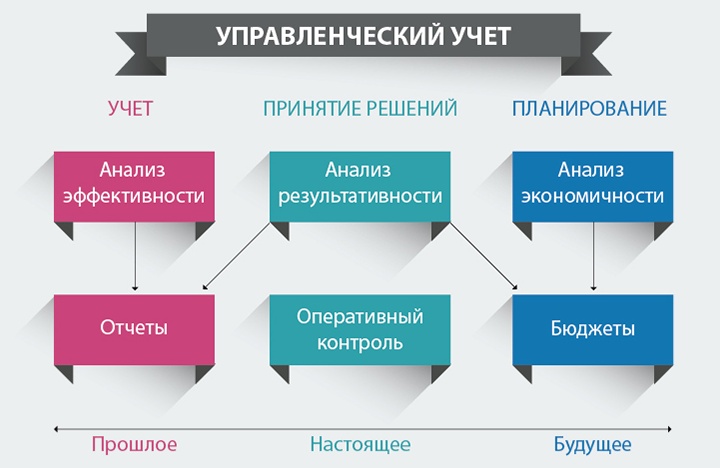 УПРАВЛЕНЧЕСКИЙ УЧЕТ

УЧЕТ

ПРИНЯТИЕ РЕШЕНИЙ

ПЛАНИРОВАНИЕ

Анализ эффективности

Анализ результативности

Анализ экономичности

Отчеты

Оперативный контроль

Бюджеты

Прошлое

Настоящее

Будущее